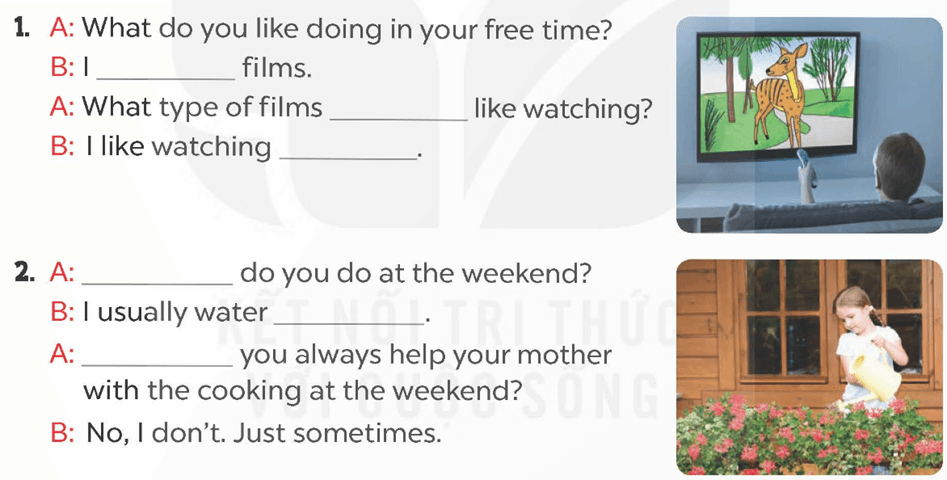 1. A: What do you like doing in your free time?
B: I __________ films.
A: What type of films __________ like watching?
B: I like watching __________.

2. A: __________ do you do at the weekend?
B: I usually water __________.
A: __________ you always help your mother with the cooking at the weekend?
B: No, I don't. Just sometimes.

KẾT NỐI TRI THỨC VỚI CUỘC SỐNG